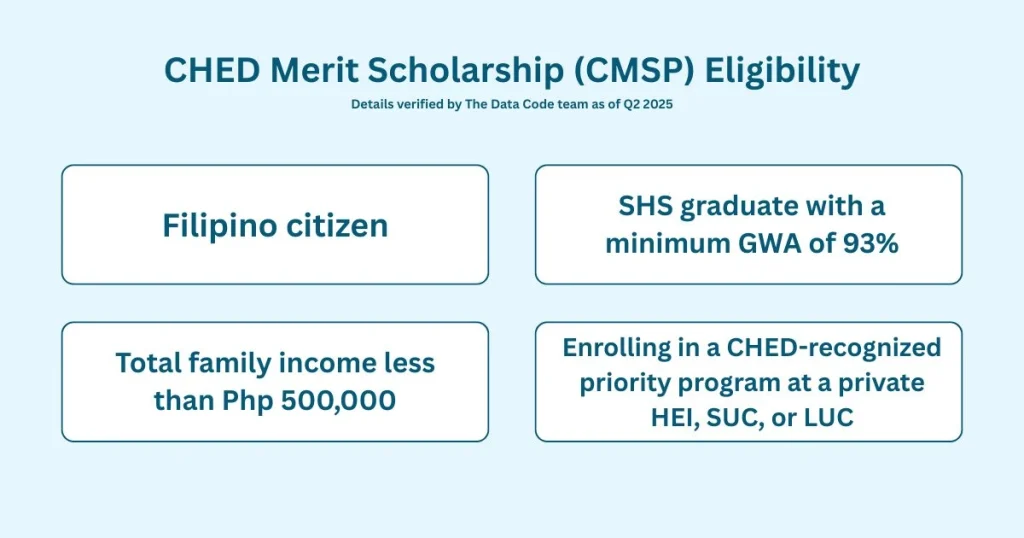 CHED Merit Scholarship (CMSP) Eligibility

Details verified by The Data Code team as of Q2 2025

Filipino citizen

SHS graduate with a minimum GWA of 93%

Total family income less than Php 500,000

Enrolling in a CHED-recognized priority program at a private HEI, SUC, or LUC